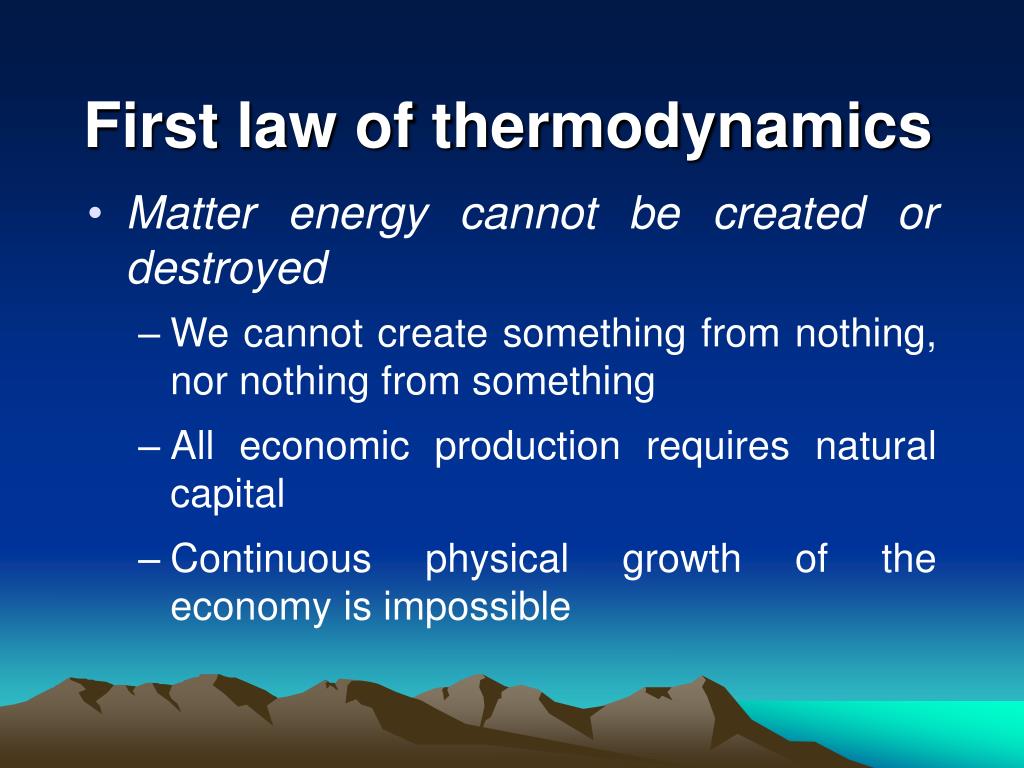 First law of thermodynamics

• Matter energy cannot be created or destroyed

– We cannot create something from nothing, nor nothing from something

– All economic production requires natural capital

– Continuous physical growth of the economy is impossible